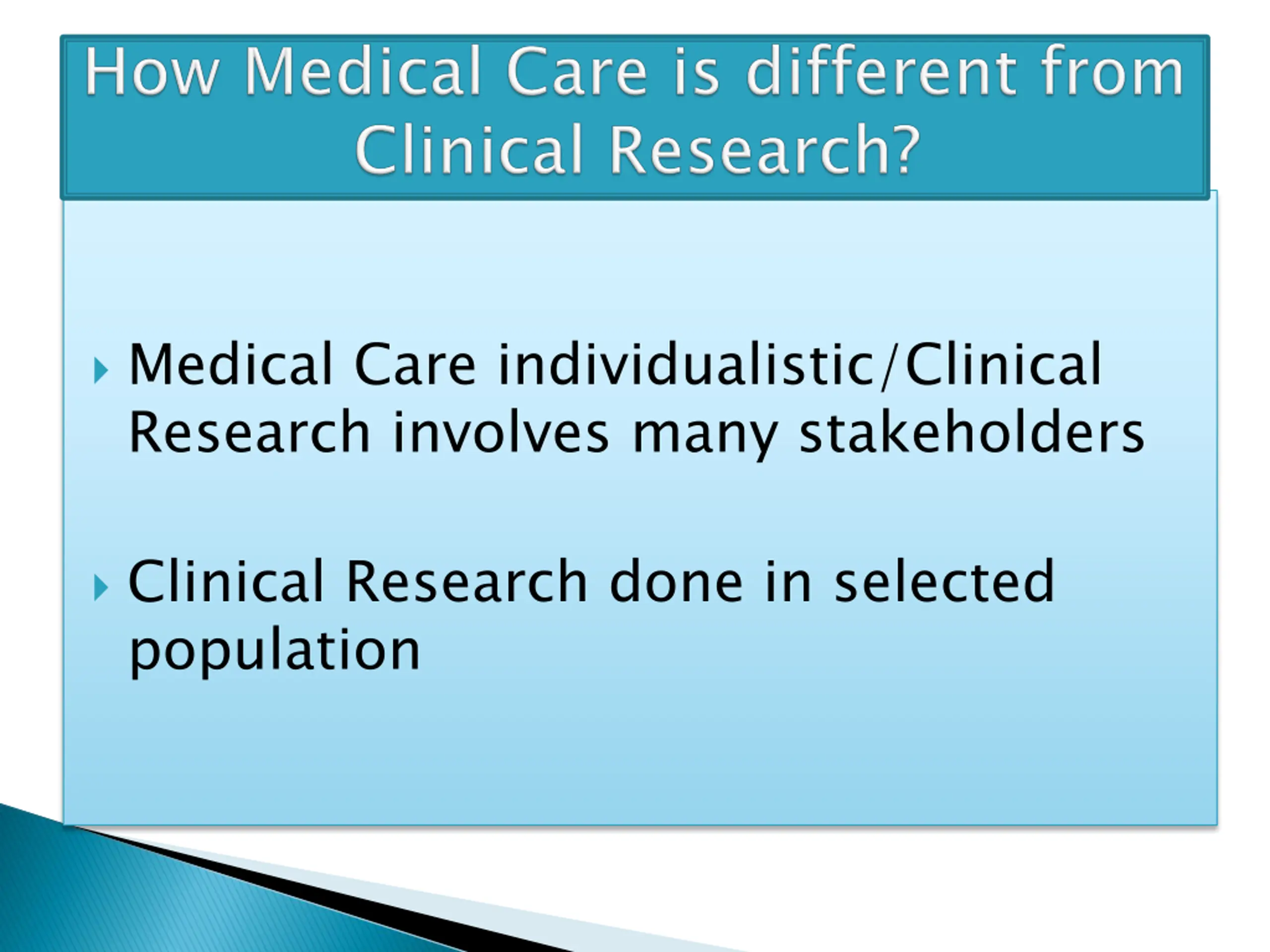 How Medical Care is different from Clinical Research?

Medical Care individualistic/Clinical Research involves many stakeholders

Clinical Research done in selected population